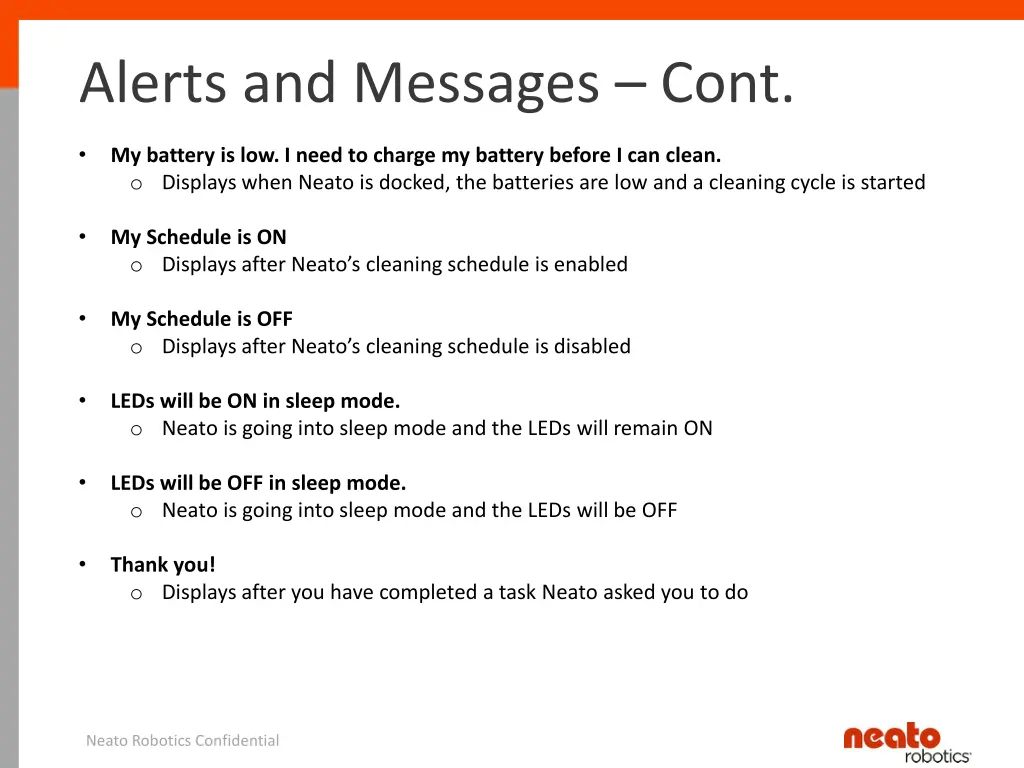 Alerts and Messages – Cont.

• My battery is low. I need to charge my battery before I can clean.
  o Displays when Neato is docked, the batteries are low and a cleaning cycle is started

• My Schedule is ON
  o Displays after Neato's cleaning schedule is enabled

• My Schedule is OFF
  o Displays after Neato's cleaning schedule is disabled

• LEDs will be ON in sleep mode.
  o Neato is going into sleep mode and the LEDs will remain ON

• LEDs will be OFF in sleep mode.
  o Neato is going into sleep mode and the LEDs will be OFF

• Thank you!
  o Displays after you have completed a task Neato asked you to do

Neato Robotics Confidential

neato robotics